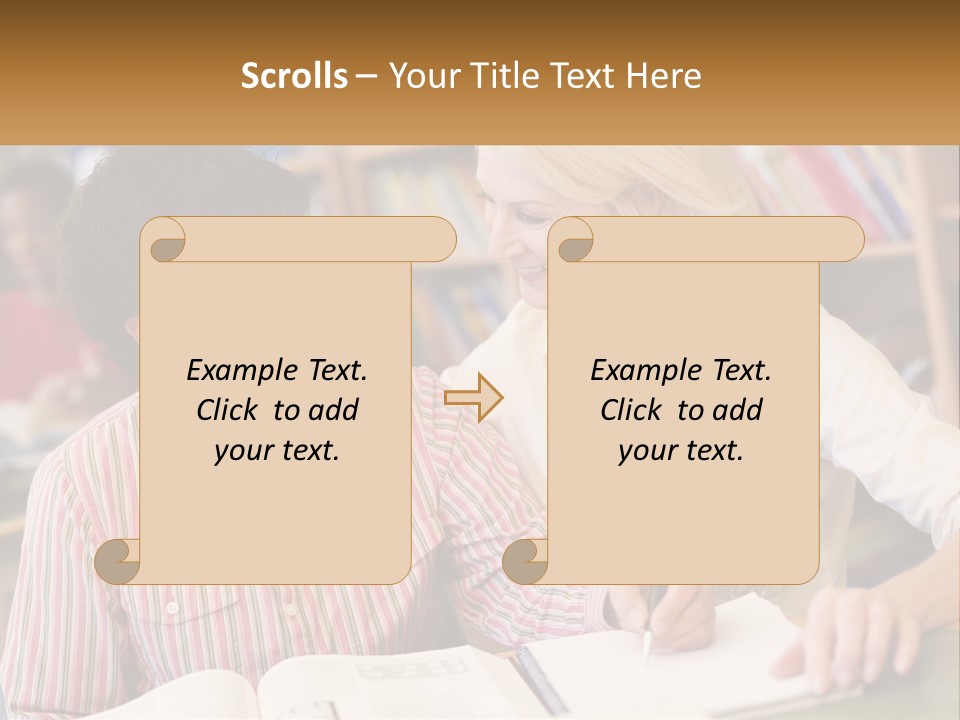 Scrolls – Your Title Text Here

Example Text. Click to add your text.

Example Text. Click to add your text.